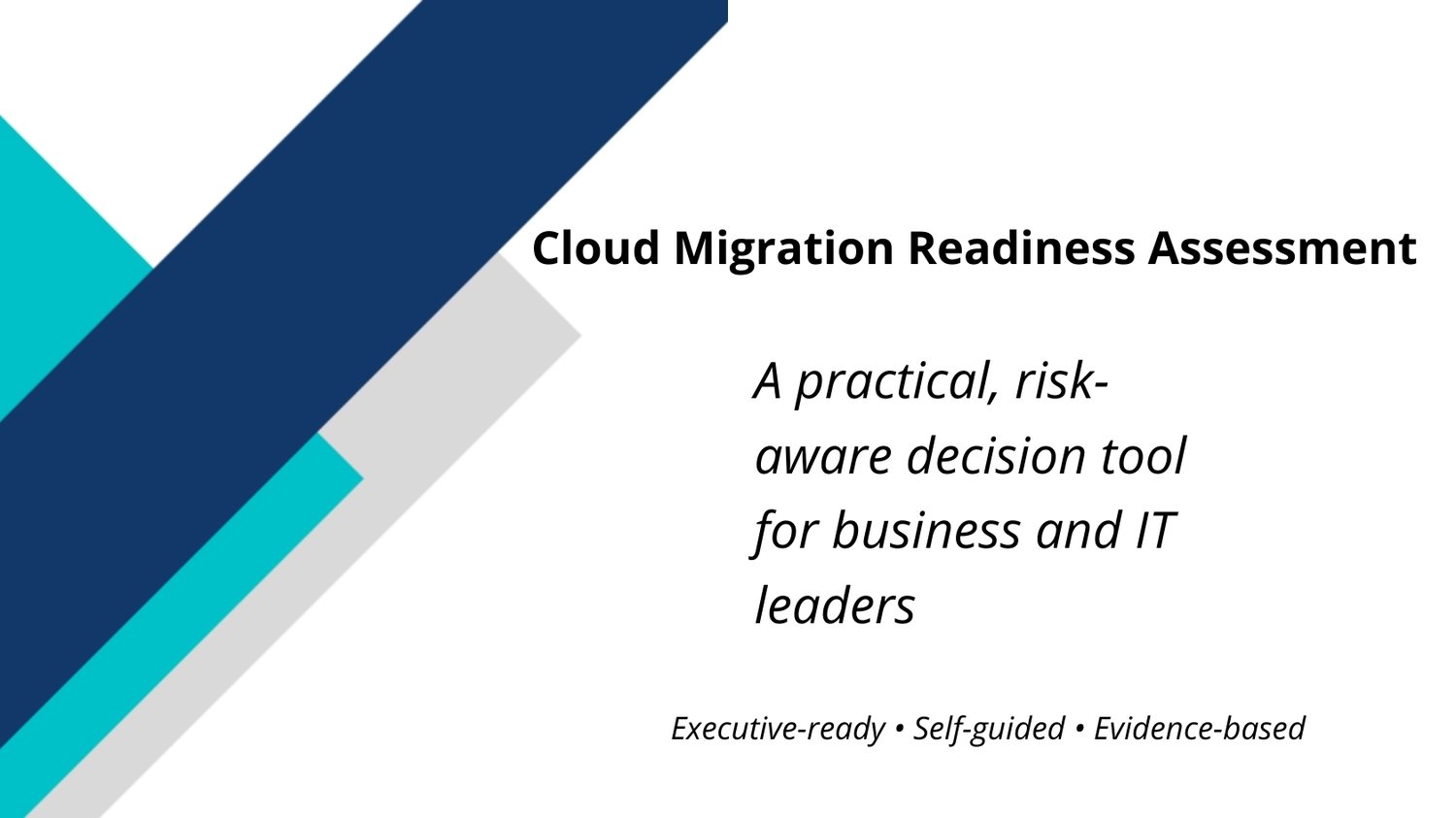 Cloud Migration Readiness Assessment

A practical, risk-aware decision tool for business and IT leaders

Executive-ready • Self-guided • Evidence-based